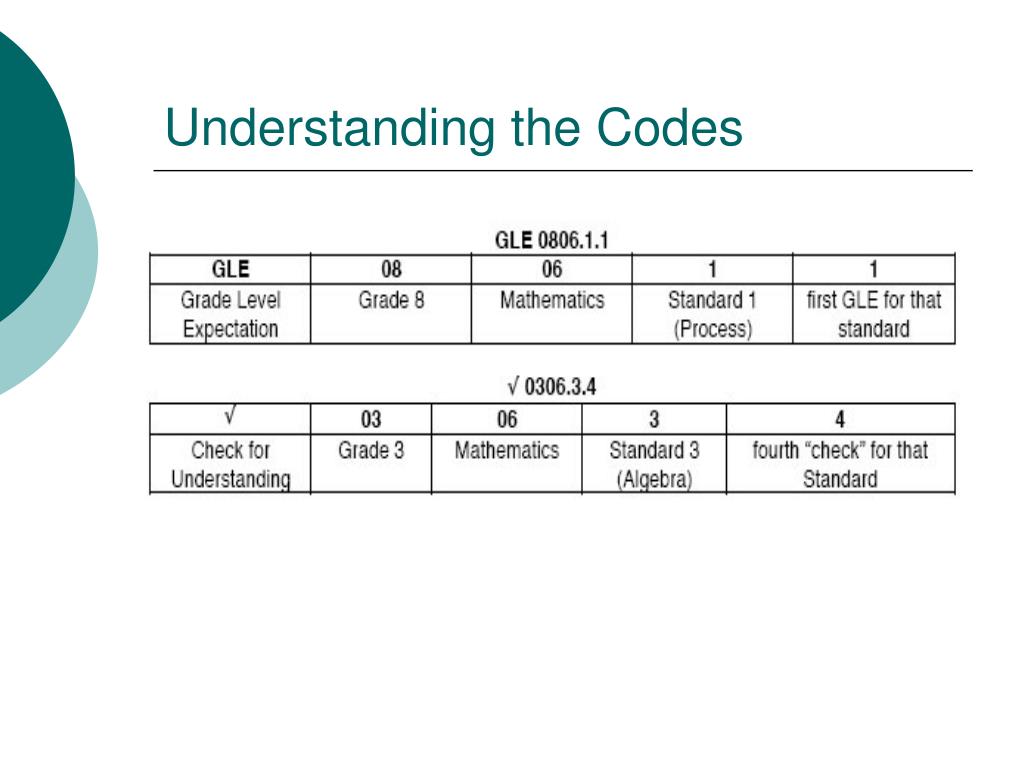 Understanding the Codes

GLE 0806.1.1

| GLE | 08 | 06 | 1 | 1 |
|---|---|---|---|---|
| Grade Level Expectation | Grade 8 | Mathematics | Standard 1 (Process) | first GLE for that standard |

√ 0306.3.4

| √ | 03 | 06 | 3 | 4 |
|---|---|---|---|---|
| Check for Understanding | Grade 3 | Mathematics | Standard 3 (Algebra) | fourth “check” for that Standard |